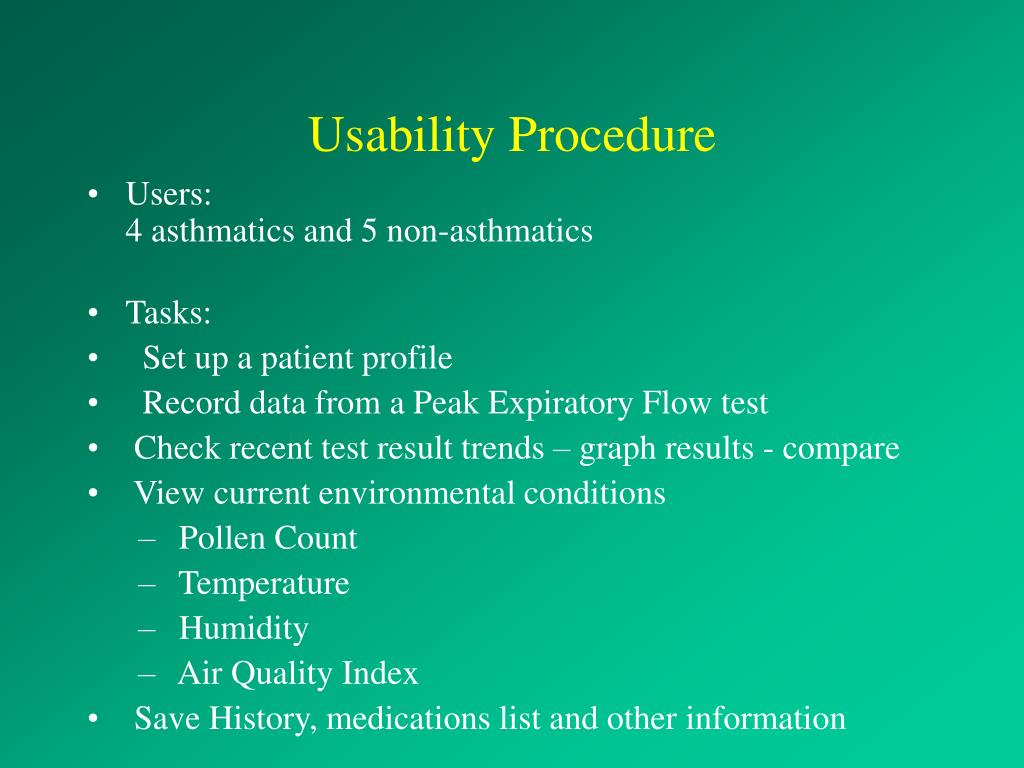 Usability Procedure

• Users:
4 asthmatics and 5 non-asthmatics

• Tasks:
• Set up a patient profile
• Record data from a Peak Expiratory Flow test
• Check recent test result trends – graph results - compare
• View current environmental conditions
– Pollen Count
– Temperature
– Humidity
– Air Quality Index
• Save History, medications list and other information